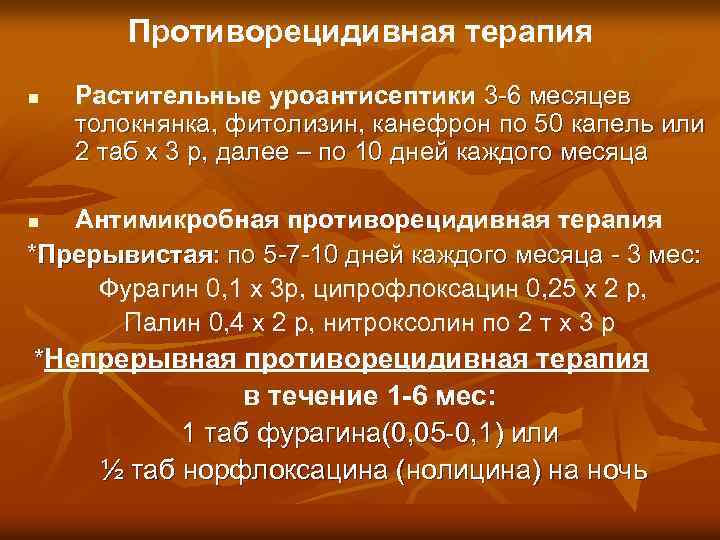 Противорецидивная терапия

■ Растительные уроантисептики 3-6 месяцев толокнянка, фитолизин, канефрон по 50 капель или 2 таб х 3 р, далее – по 10 дней каждого месяца

■ Антимикробная противорецидивная терапия

*Прерывистая: по 5-7-10 дней каждого месяца - 3 мес:
Фурагин 0,1 х 3р, ципрофлоксацин 0,25 х 2 р,
Палин 0,4 х 2 р, нитроксолин по 2 т х 3 р

*Непрерывная противорецидивная терапия
в течение 1-6 мес:
1 таб фурагина(0,05-0,1) или
½ таб норфлоксацина (нолицина) на ночь